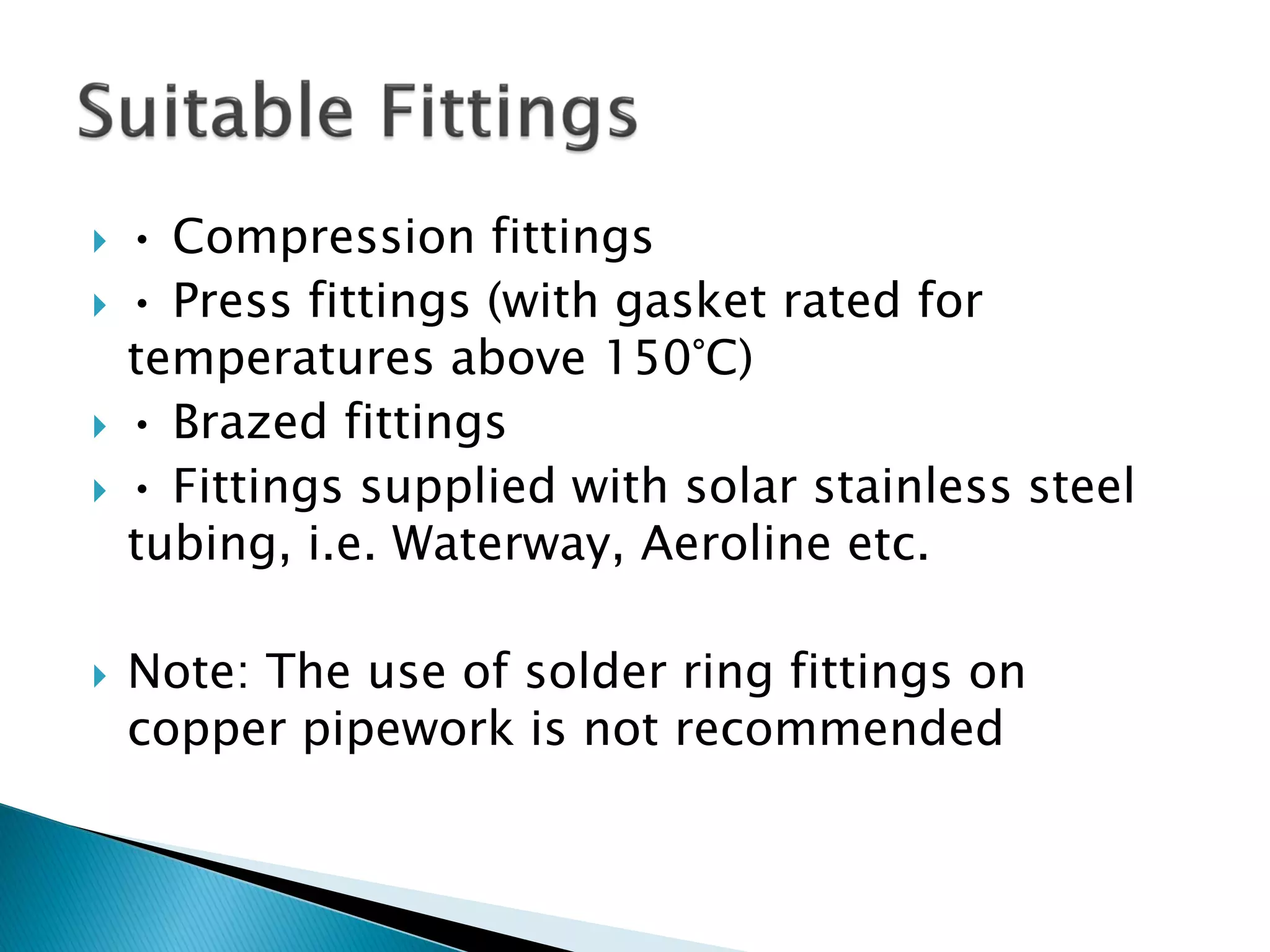 Suitable Fittings

• Compression fittings

• Press fittings (with gasket rated for temperatures above 150°C)

• Brazed fittings

• Fittings supplied with solar stainless steel tubing, i.e. Waterway, Aeroline etc.

Note: The use of solder ring fittings on copper pipework is not recommended